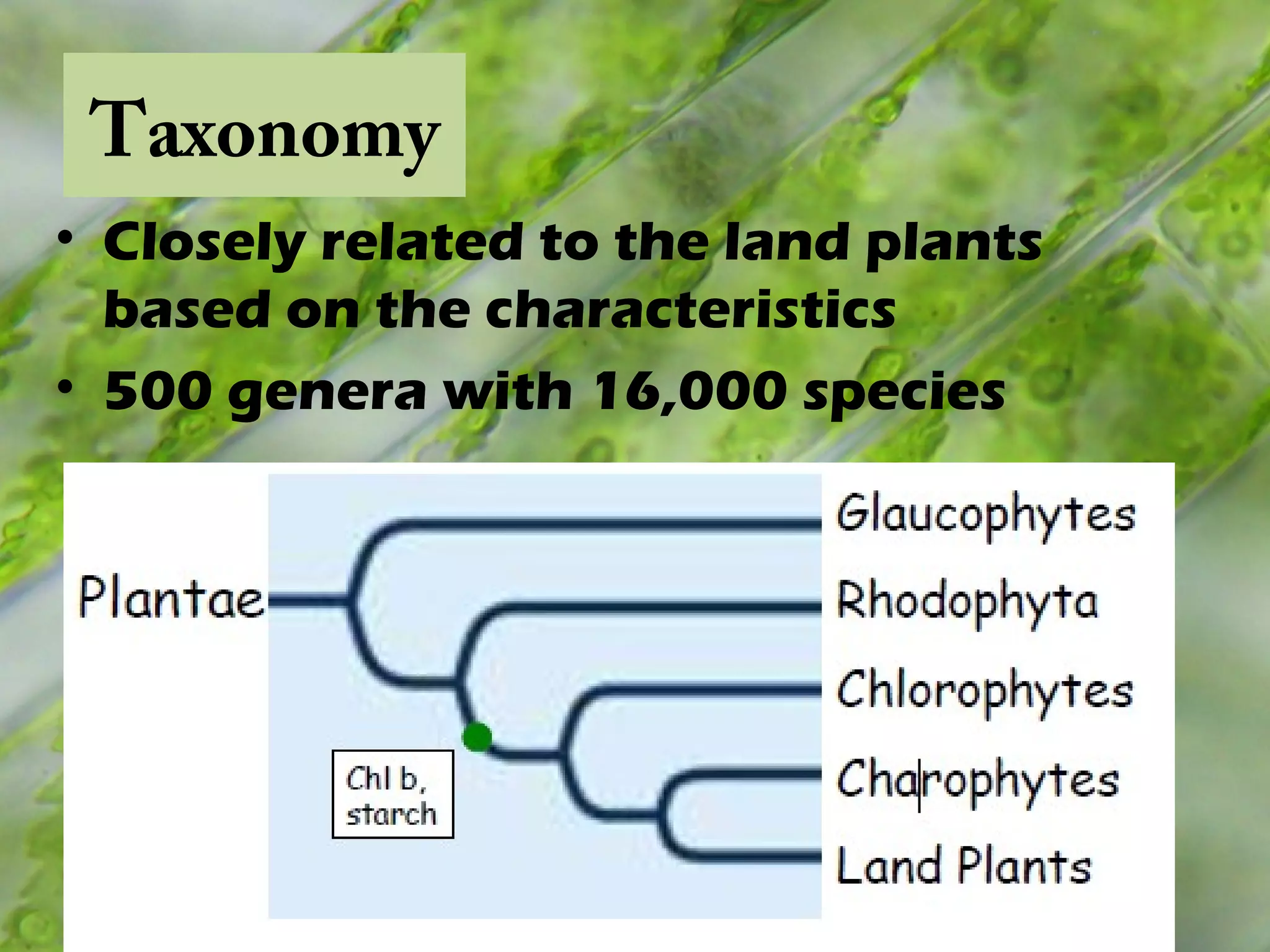 Taxonomy

• Closely related to the land plants based on the characteristics
• 500 genera with 16,000 species

Plantae

Chl b, starch

Glaucophytes
Rhodophyta
Chlorophytes
Charophytes
Land Plants